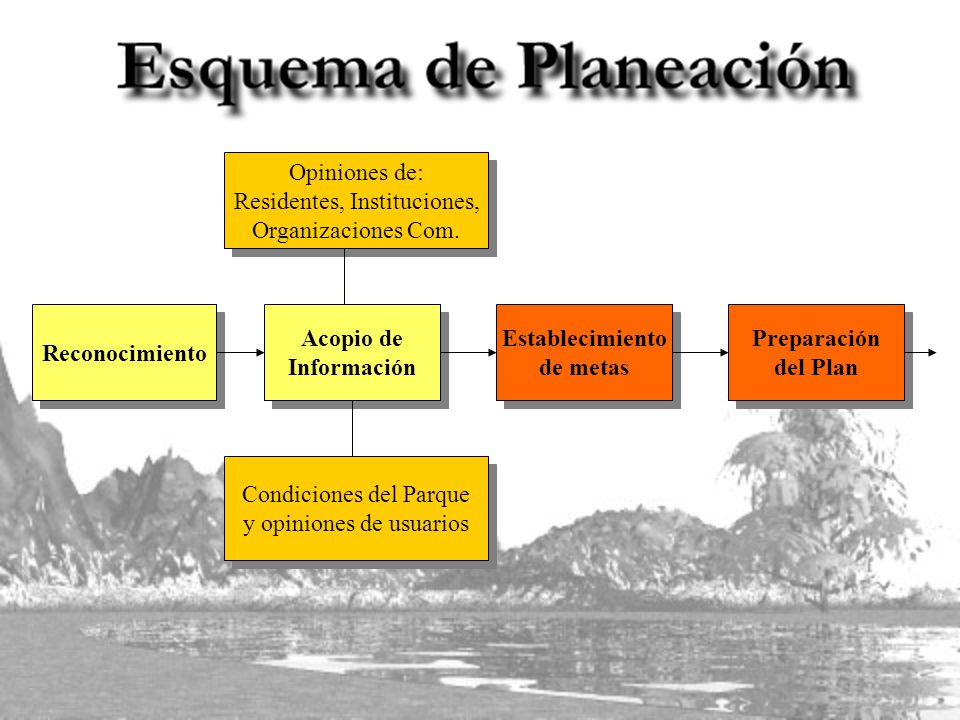 Esquema de Planeación

Opiniones de:
Residentes, Instituciones,
Organizaciones Com.

Reconocimiento

Acopio de Información

Establecimiento de metas

Preparación del Plan

Condiciones del Parque y opiniones de usuarios